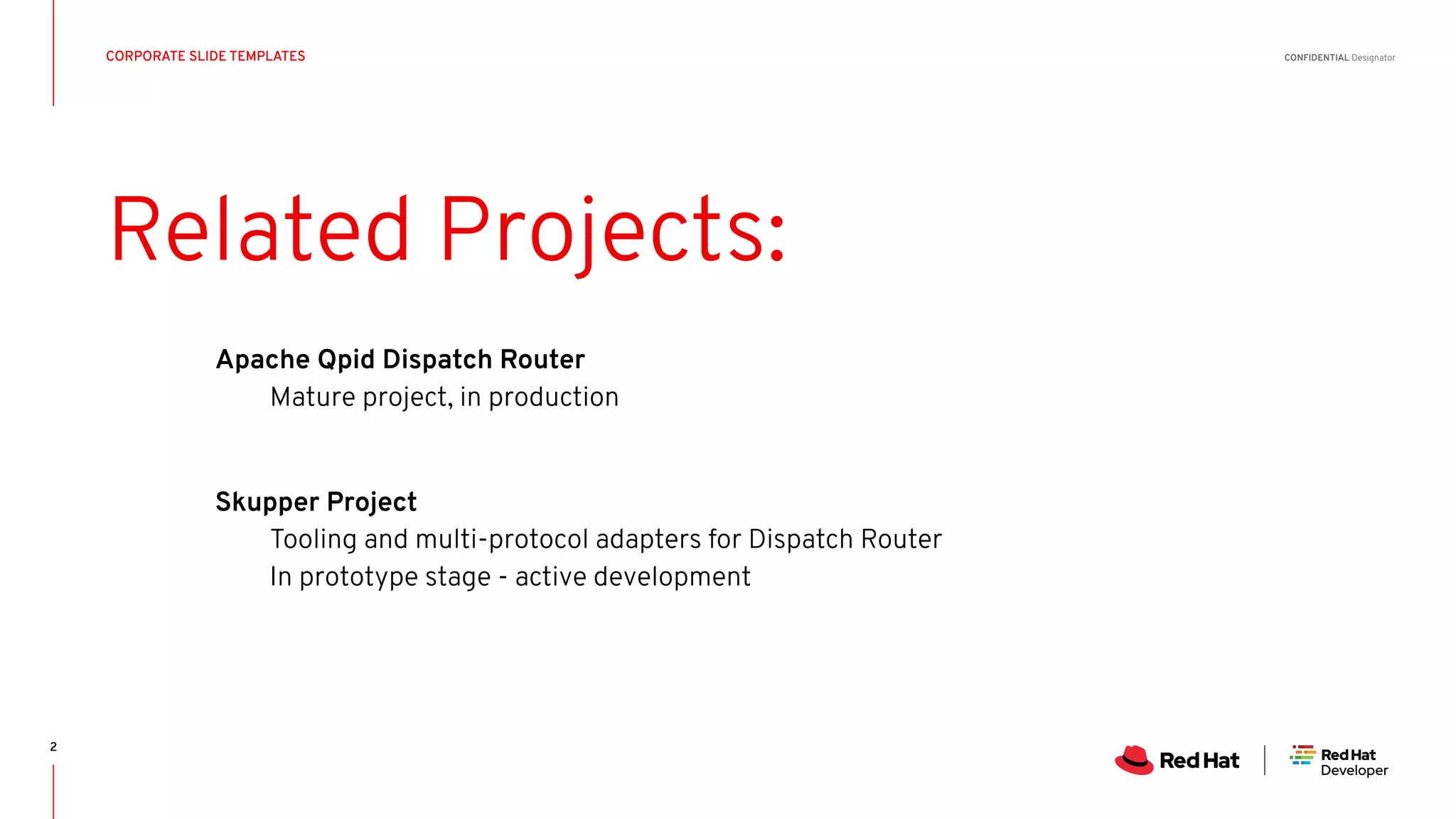 CORPORATE SLIDE TEMPLATES

CONFIDENTIAL Designator

Related Projects:

Apache Qpid Dispatch Router

Mature project, in production

Skupper Project

Tooling and multi-protocol adapters for Dispatch Router

In prototype stage - active development

2

Red Hat

Red Hat Developer